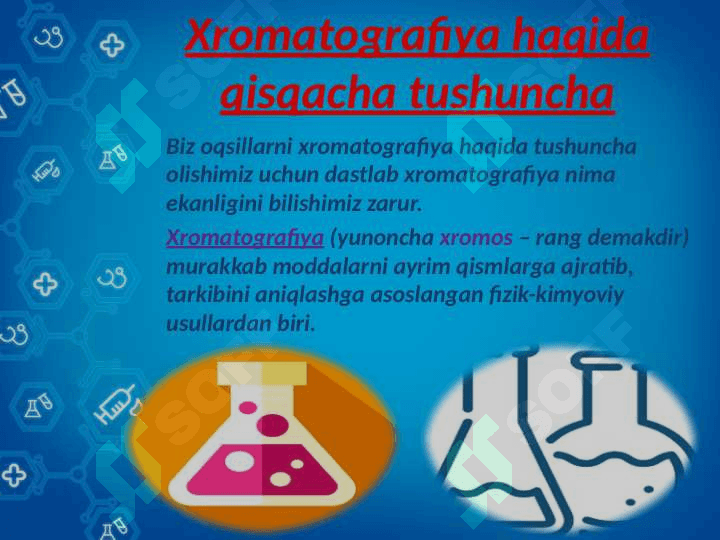 Xromatografiya haqida qisqacha tushuncha

Biz oqsillarni xromatografiya haqida tushuncha olishimiz uchun dastlab xromatografiya nima ekanligini bilishimiz zarur.

Xromatografiya (yunoncha xromos – rang demakdir) murakkab moddalarni ayrim qismlarga ajratib, tarkibini aniqlashga asoslangan fizik-kimyoviy usullardan biri.